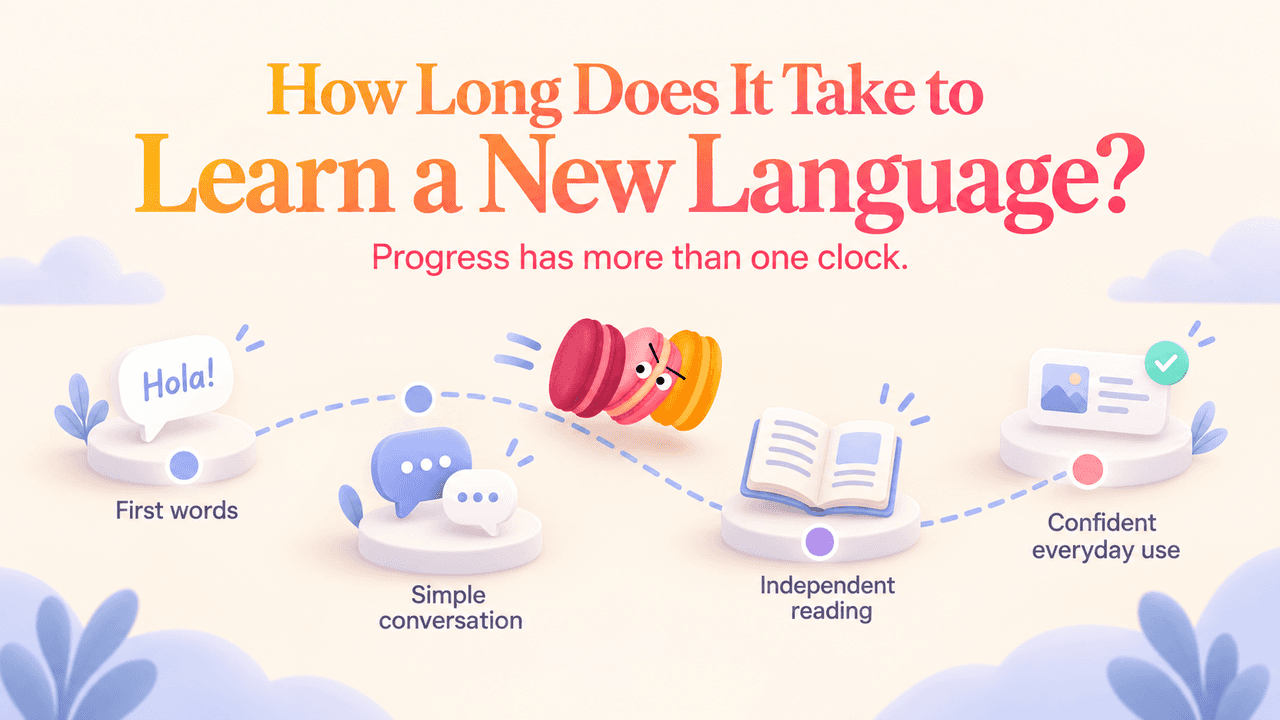 How Long Does It Take to
Learn a New Language?

Progress has more than one clock.

Hola!

First words

Simple conversation

Independent reading

Confident everyday use